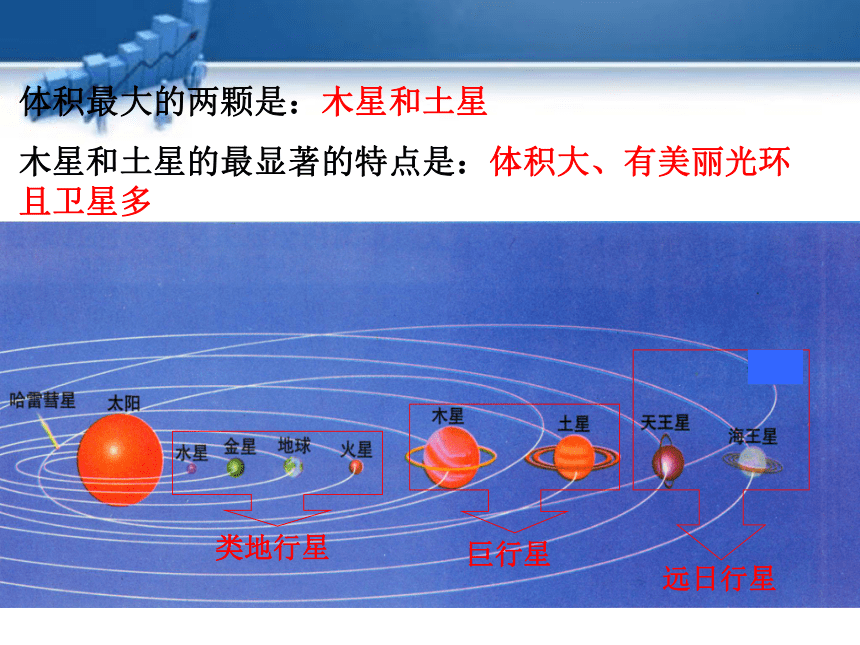 体积最大的两颗是：木星和土星

木星和土星的最显著的特点是：体积大、有美丽光环且卫星多

哈雷彗星
太阳
水星
金星
地球
火星
木星
土星
天王星
海王星

类地行星
巨行星
远日行星